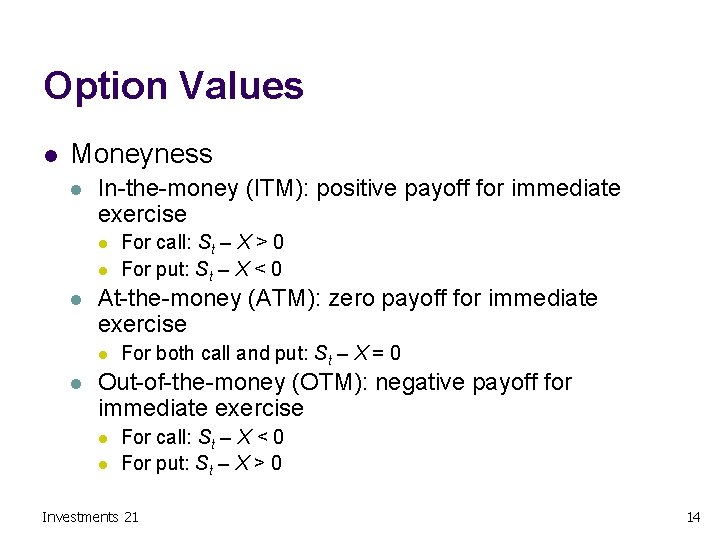 Option Values

- Moneyness
  - In-the-money (ITM): positive payoff for immediate exercise
    - For call: $S_t - X > 0$
    - For put: $S_t - X < 0$
  - At-the-money (ATM): zero payoff for immediate exercise
    - For both call and put: $S_t - X = 0$
  - Out-of-the-money (OTM): negative payoff for immediate exercise
    - For call: $S_t - X < 0$
    - For put: $S_t - X > 0$

Investments 21

14